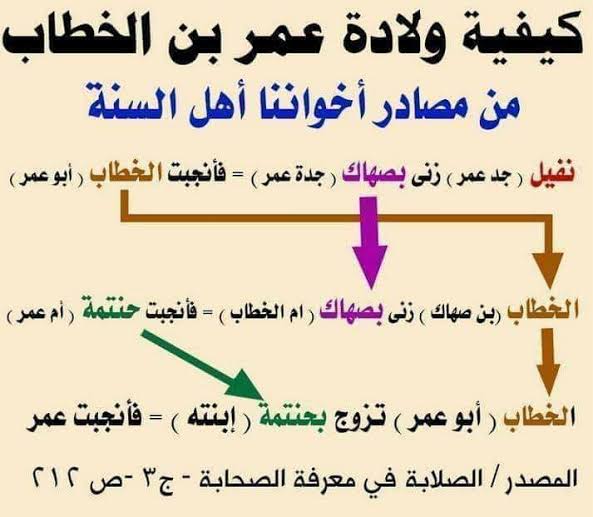 كيفية ولادة عمر بن الخطاب
من مصادر أخواننا أهل السنة

نفيل ( جد عمر ) زنى بصهاك ( جدة عمر ) = فأنجبت الخطاب ( أبو عمر )

الخطاب (بن صهاك ) زنى بصهاك ( ام الخطاب ) = فأنجبت حنتمة ( أم عمر )

الخطاب ( أبو عمر ) تزوج بحنتمة ( إبنته ) = فأنجبت عمر

المصدر / الصلابة في معرفة الصحابة - ج٣ -ص ٢١٢